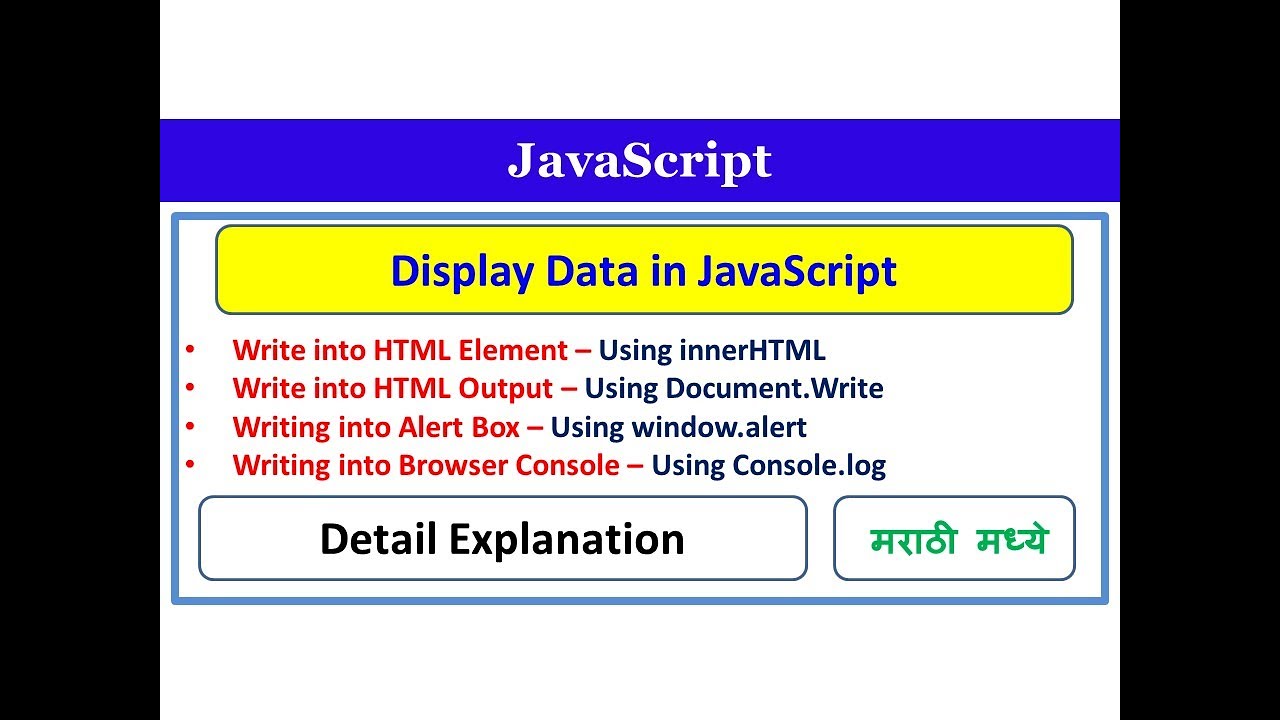 JavaScript

Display Data in JavaScript

• Write into HTML Element – Using innerHTML
• Write into HTML Output – Using Document.Write
• Writing into Alert Box – Using window.alert
• Writing into Browser Console – Using Console.log

Detail Explanation

मराठी मध्ये